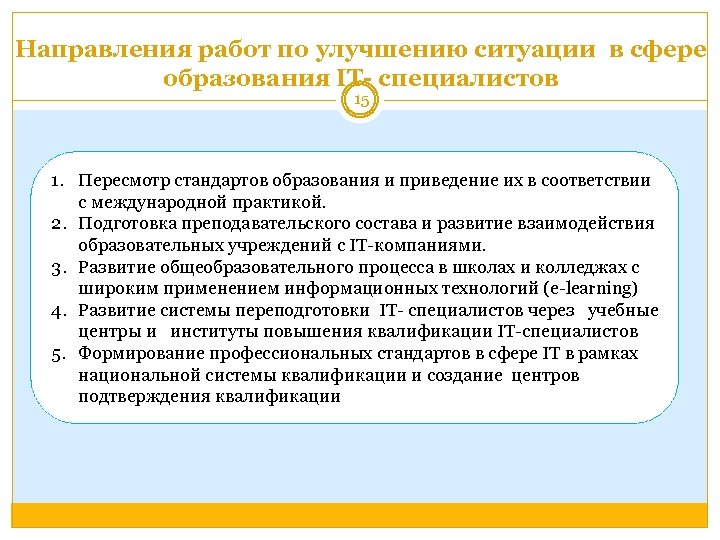 Направления работ по улучшению ситуации в сфере образования IT- специалистов

15

1. Пересмотр стандартов образования и приведение их в соответствии с международной практикой.
2. Подготовка преподавательского состава и развитие взаимодействия образовательных учреждений с IT-компаниями.
3. Развитие общеобразовательного процесса в школах и колледжах с широким применением информационных технологий (e-learning)
4. Развитие системы переподготовки IT- специалистов через учебные центры и институты повышения квалификации IT-специалистов
5. Формирование профессиональных стандартов в сфере IT в рамках национальной системы квалификации и создание центров подтверждения квалификации